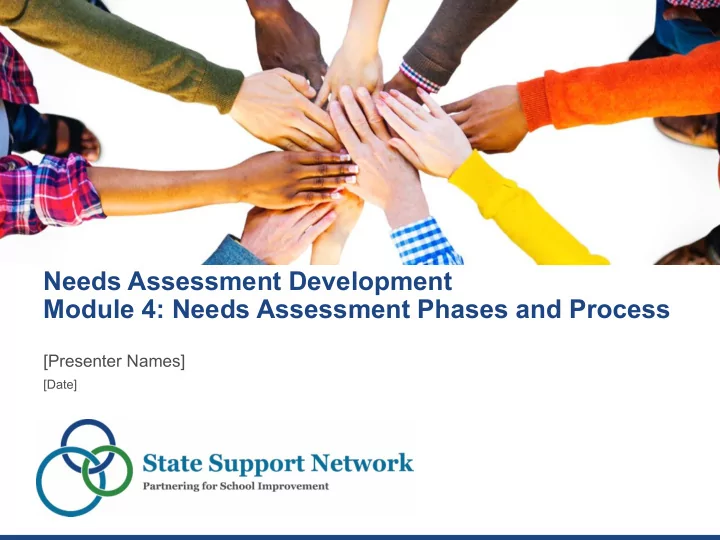 Needs Assessment Development
Module 4: Needs Assessment Phases and Process

[Presenter Names]
[Date]

State Support Network
Partnering for School Improvement